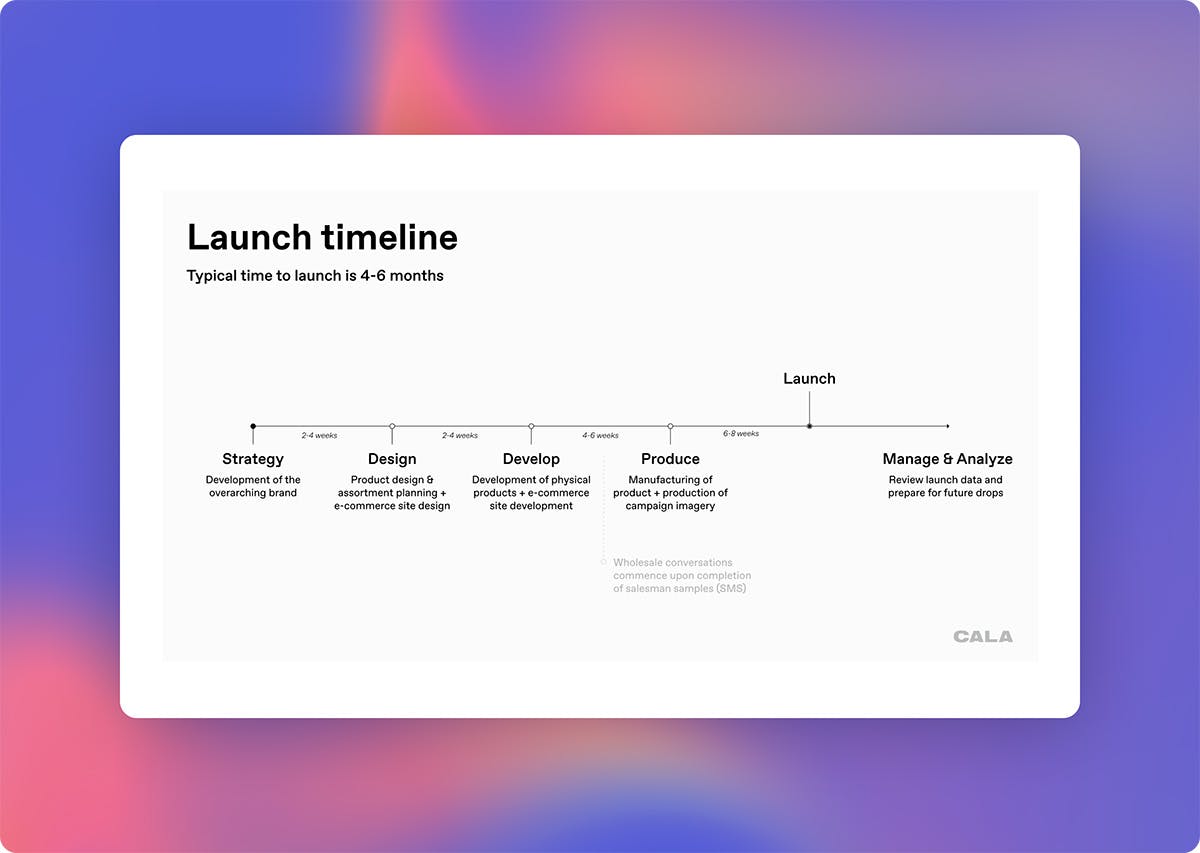 Launch timeline

Typical time to launch is 4-6 months

Launch

2-4 weeks

2-4 weeks

4-6 weeks

6-8 weeks

Strategy
Development of the overarching brand

Design
Product design & assortment planning + e-commerce site design

Develop
Development of physical products + e-commerce site development

Produce
Manufacturing of product + production of campaign imagery

Manage & Analyze
Review launch data and prepare for future drops

Wholesale conversations commence upon completion of salesman samples (SMS)

CALA